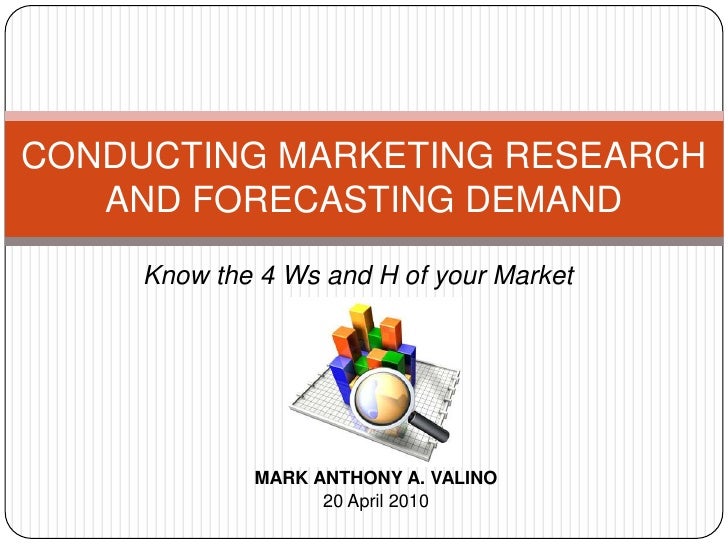 CONDUCTING MARKETING RESEARCH AND FORECASTING DEMAND

Know the 4 Ws and H of your Market

MARK ANTHONY A. VALINO
20 April 2010